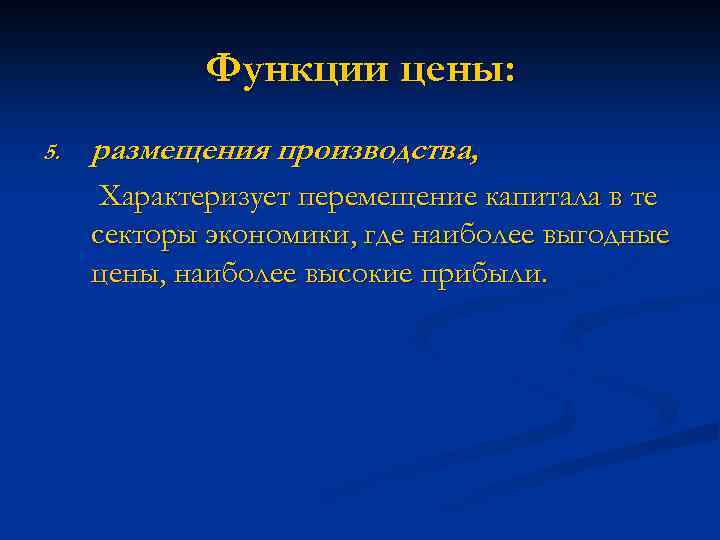 Функции цены:

5. размещения производства,

Характеризует перемещение капитала в те секторы экономики, где наиболее выгодные цены, наиболее высокие прибыли.